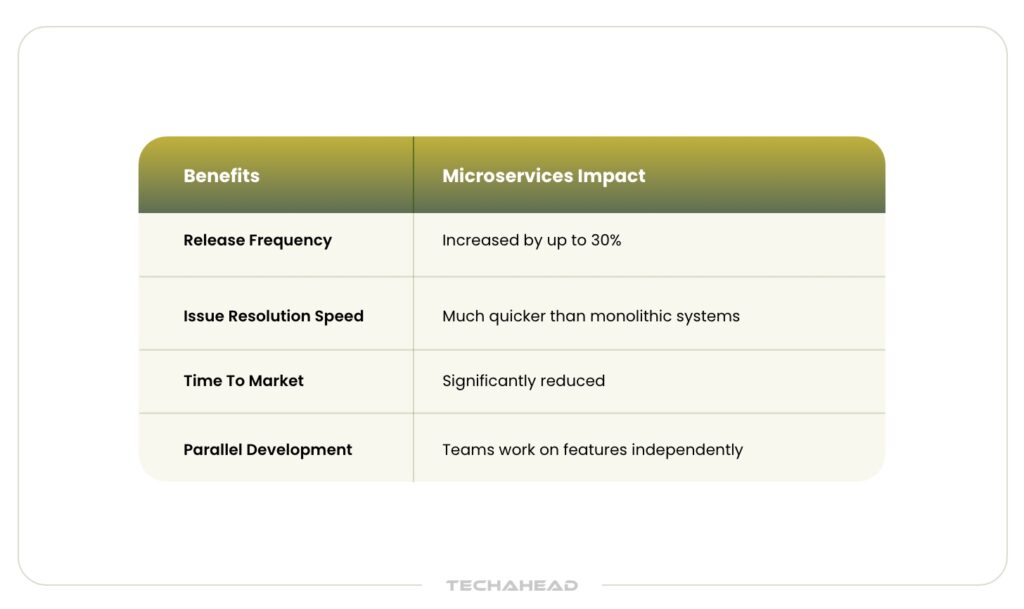 | Benefits | Microservices Impact |
|---|---|
| Release Frequency | Increased by up to 30% |
| Issue Resolution Speed | Much quicker than monolithic systems |
| Time To Market | Significantly reduced |
| Parallel Development | Teams work on features independently |

TECHAHEAD